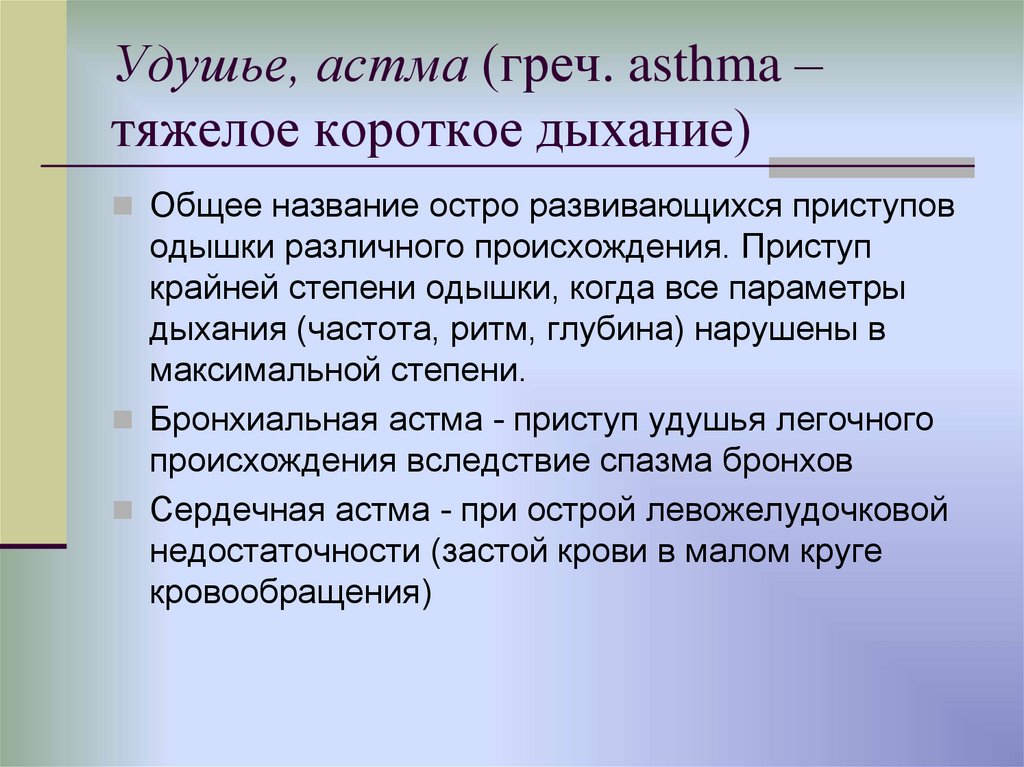 Удушье, астма (греч. asthma – тяжелое короткое дыхание)

Общее название остро развивающихся приступов одышки различного происхождения. Приступ крайней степени одышки, когда все параметры дыхания (частота, ритм, глубина) нарушены в максимальной степени.

Бронхиальная астма - приступ удушья легочного происхождения вследствие спазма бронхов

Сердечная астма - при острой левожелудочковой недостаточности (застой крови в малом круге кровообращения)